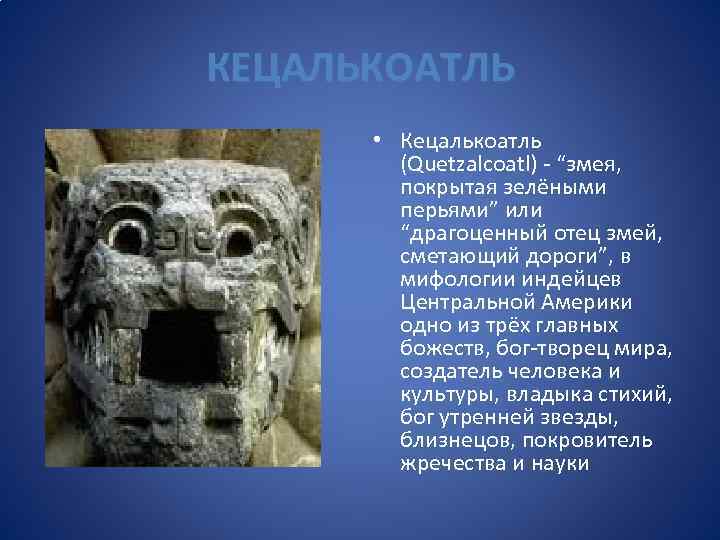 КЕЦАЛЬКОАТЛЬ

• Кецалькоатль (Quetzalcoatl) - “змея, покрытая зелёными перьями” или “драгоценный отец змей, сметающий дороги”, в мифологии индейцев Центральной Америки одно из трёх главных божеств, бог-творец мира, создатель человека и культуры, владыка стихий, бог утренней звезды, близнецов, покровитель жречества и науки